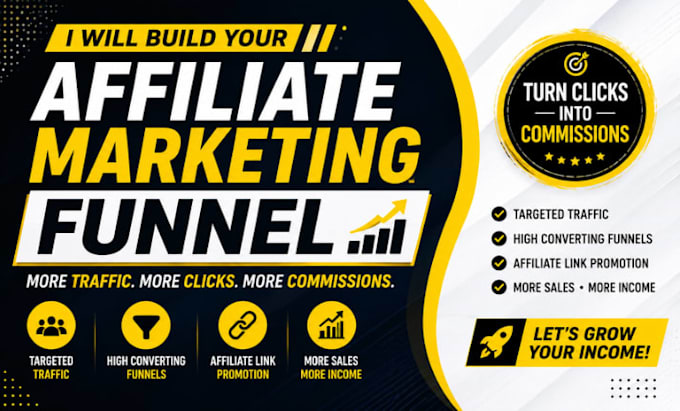 I WILL BUILD YOUR

AFFILIATE MARKETING FUNNEL

MORE TRAFFIC. MORE CLICKS. MORE COMMISSIONS.

TARGETED TRAFFIC

HIGH CONVERTING FUNNELS

AFFILIATE LINK PROMOTION

MORE SALES MORE INCOME

TURN CLICKS INTO COMMISSIONS

TARGETED TRAFFIC

HIGH CONVERTING FUNNELS

AFFILIATE LINK PROMOTION

MORE SALES • MORE INCOME

LET'S GROW YOUR INCOME!